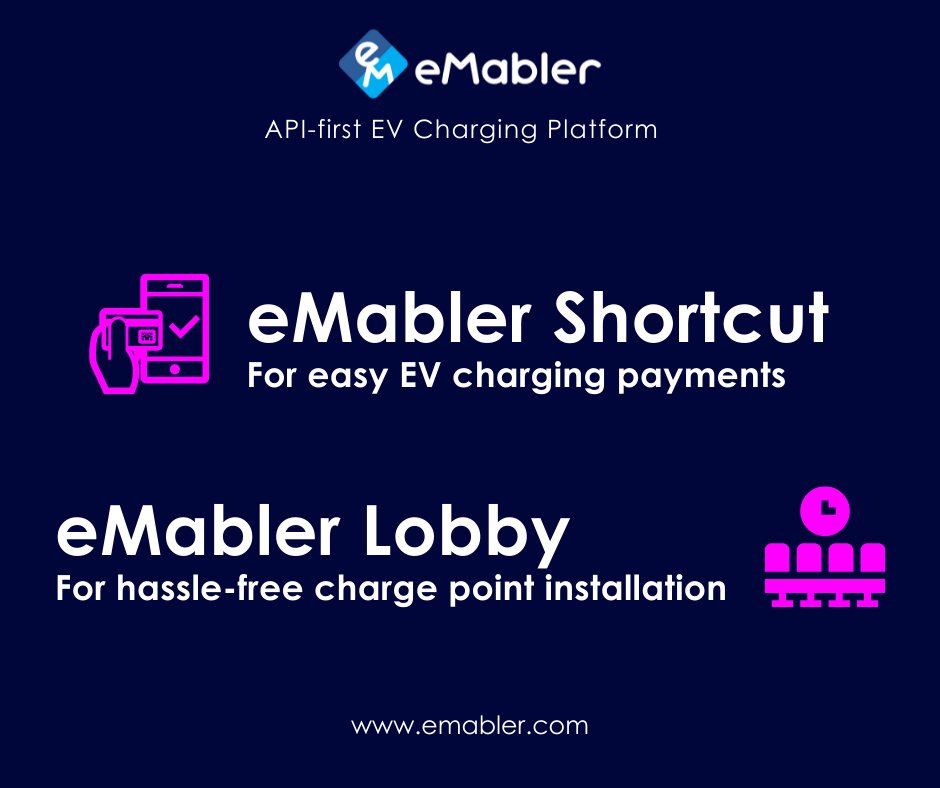 eMabler

API-first EV Charging Platform

eMabler Shortcut
For easy EV charging payments

eMabler Lobby
For hassle-free charge point installation

www.emabler.com